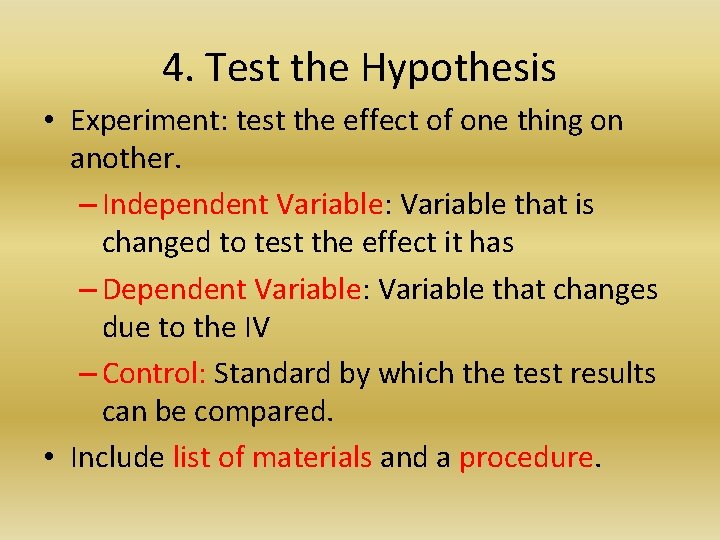 4. Test the Hypothesis

• Experiment: test the effect of one thing on another.

– Independent Variable: Variable that is changed to test the effect it has

– Dependent Variable: Variable that changes due to the IV

– Control: Standard by which the test results can be compared.

• Include list of materials and a procedure.